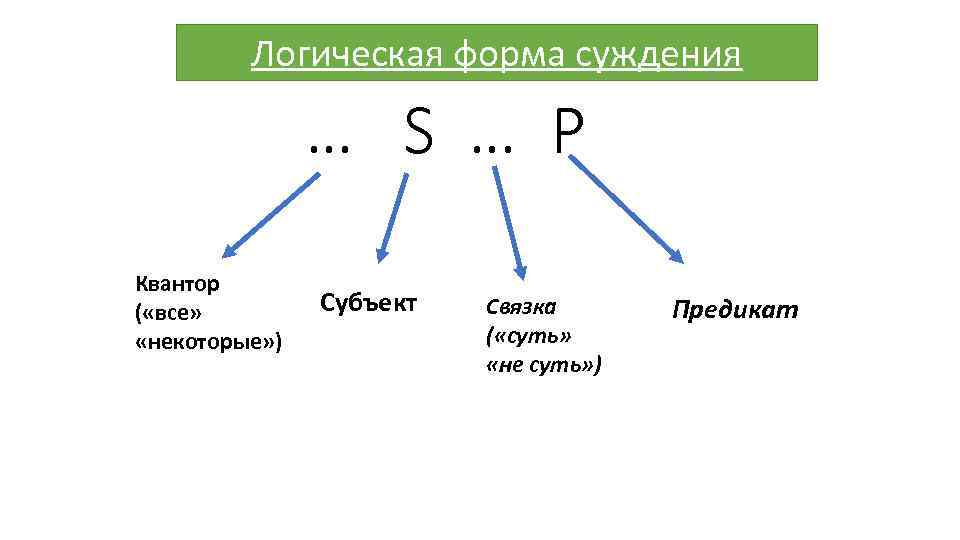 Логическая форма суждения

… S … P

Квантор
(«все»
«некоторые»)

Субъект

Связка
(«суть»
«не суть»)

Предикат